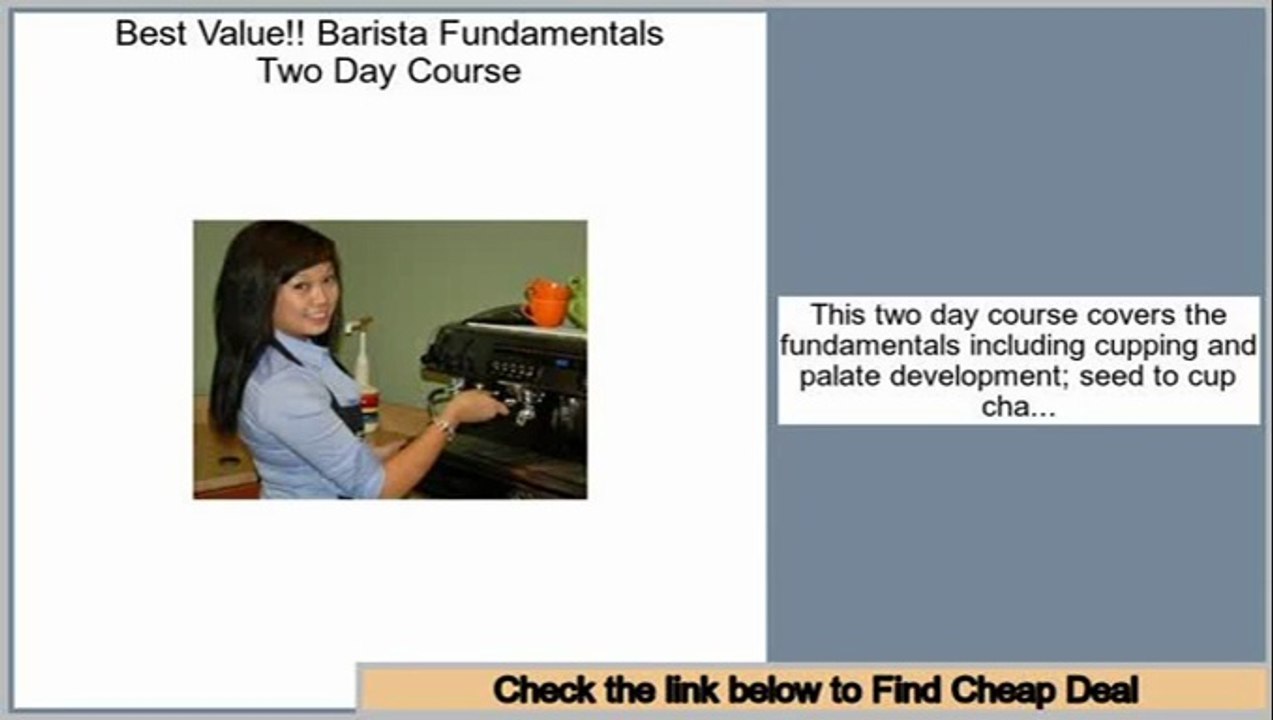 Best Value!! Barista Fundamentals Two Day Course

This two day course covers the fundamentals including cupping and palate development; seed to cup cha...

Check the link below to Find Cheap Deal